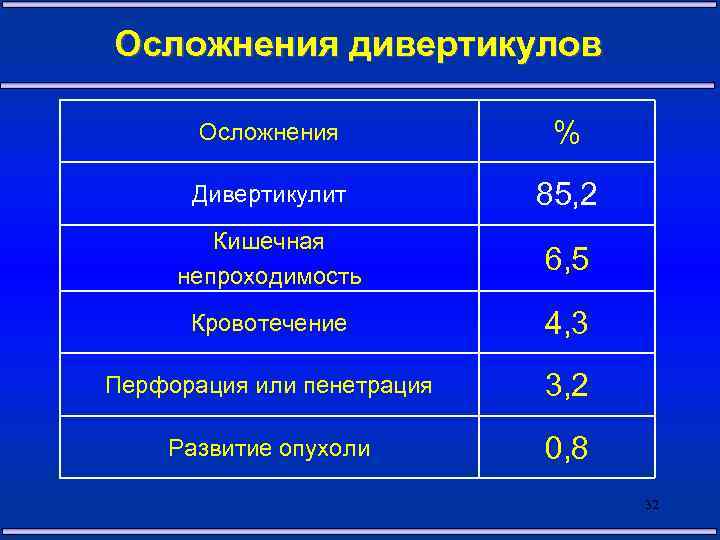 Осложнения дивертикулов

| Осложнения | % |
|---|---|
| Дивертикулит | 85,2 |
| Кишечная непроходимость | 6,5 |
| Кровотечение | 4,3 |
| Перфорация или пенетрация | 3,2 |
| Развитие опухоли | 0,8 |

32